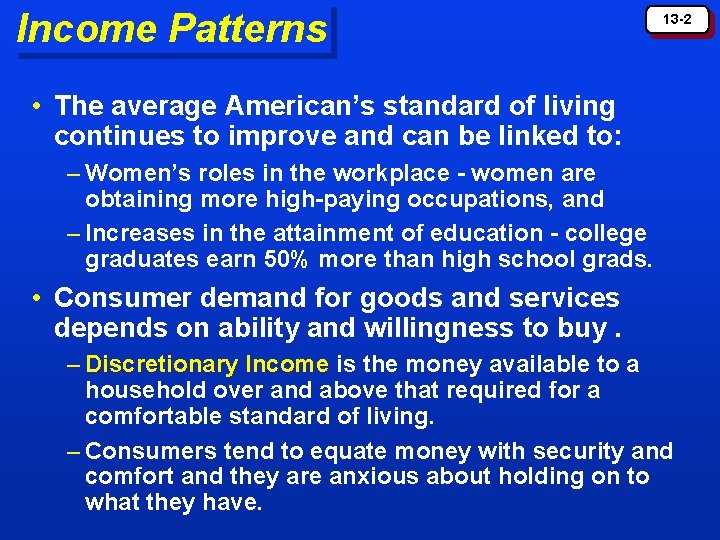 Income Patterns

13-2

• The average American's standard of living continues to improve and can be linked to:

– Women's roles in the workplace - women are obtaining more high-paying occupations, and

– Increases in the attainment of education - college graduates earn 50% more than high school grads.

• Consumer demand for goods and services depends on ability and willingness to buy .

– Discretionary Income is the money available to a household over and above that required for a comfortable standard of living.

– Consumers tend to equate money with security and comfort and they are anxious about holding on to what they have.